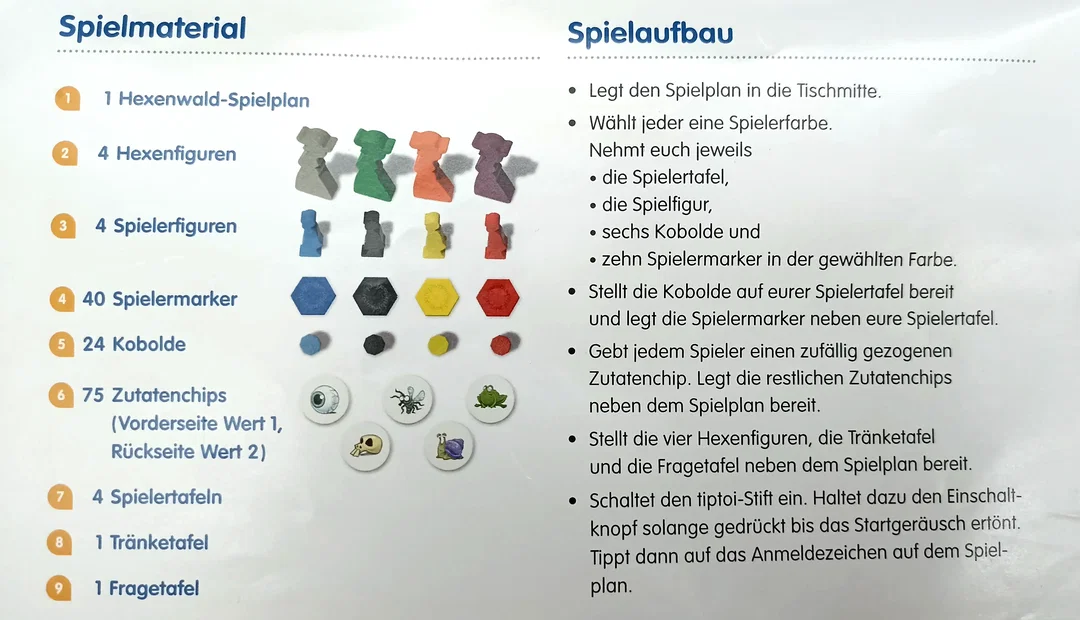 Spielmaterial

1 1 Hexenwald-Spielplan

2 4 Hexenfiguren

3 4 Spielerfiguren

4 40 Spielermarker

5 24 Kobolde

6 75 Zutatenchips (Vorderseite Wert 1, Rückseite Wert 2)

7 4 Spielertafeln

8 1 Tränketafel

9 1 Fragetafel

Spielaufbau

• Legt den Spielplan in die Tischmitte.

• Wählt jeder eine Spielerfarbe. Nehmt euch jeweils
• die Spielertafel,
• die Spielfigur,
• sechs Kobolde und
• zehn Spielermarker in der gewählten Farbe.

• Stellt die Kobolde auf eurer Spielertafel bereit und legt die Spielermarker neben eure Spielertafel.

• Gebt jedem Spieler einen zufällig gezogenen Zutatenchip. Legt die restlichen Zutatenchips neben dem Spielplan bereit.

• Stellt die vier Hexenfiguren, die Tränketafel und die Fragetafel neben dem Spielplan bereit.

• Schaltet den tiptoi-Stift ein. Haltet dazu den Einschaltknopf solange gedrückt bis das Startgeräusch ertönt. Tippt dann auf das Anmeldezeichen auf dem Spielplan.